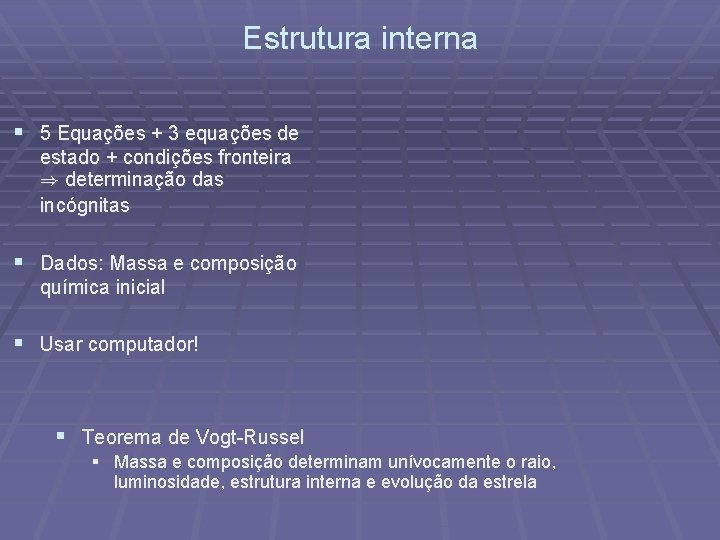 Estrutura interna

▪ 5 Equações + 3 equações de estado + condições fronteira $\Rightarrow$ determinação das incógnitas

▪ Dados: Massa e composição química inicial

▪ Usar computador!

▪ Teorema de Vogt-Russel
▪ Massa e composição determinam unívocamente o raio, luminosidade, estrutura interna e evolução da estrela